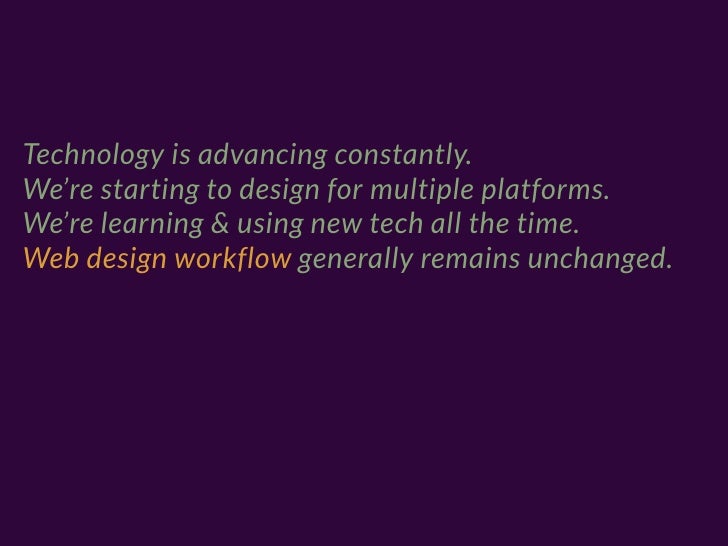 Technology is advancing constantly.
We’re starting to design for multiple platforms.
We’re learning & using new tech all the time.
Web design workflow generally remains unchanged.